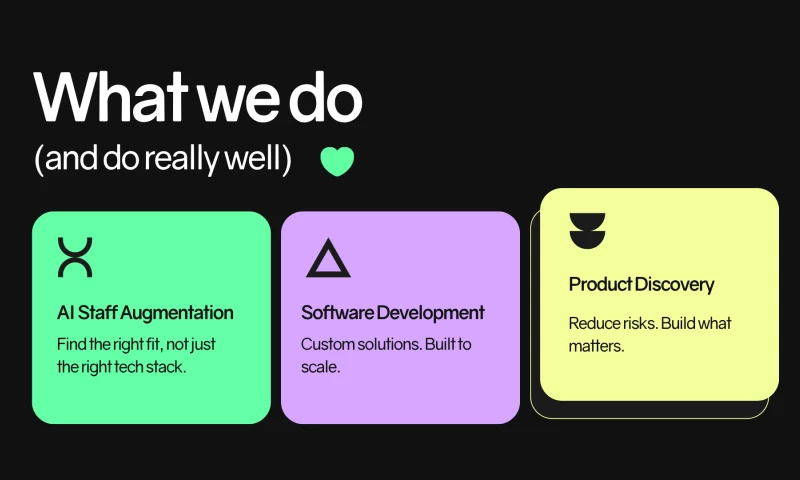 What we do
(and do really well)

AI Staff Augmentation
Find the right fit, not just the right tech stack.

Software Development
Custom solutions. Built to scale.

Product Discovery
Reduce risks. Build what matters.